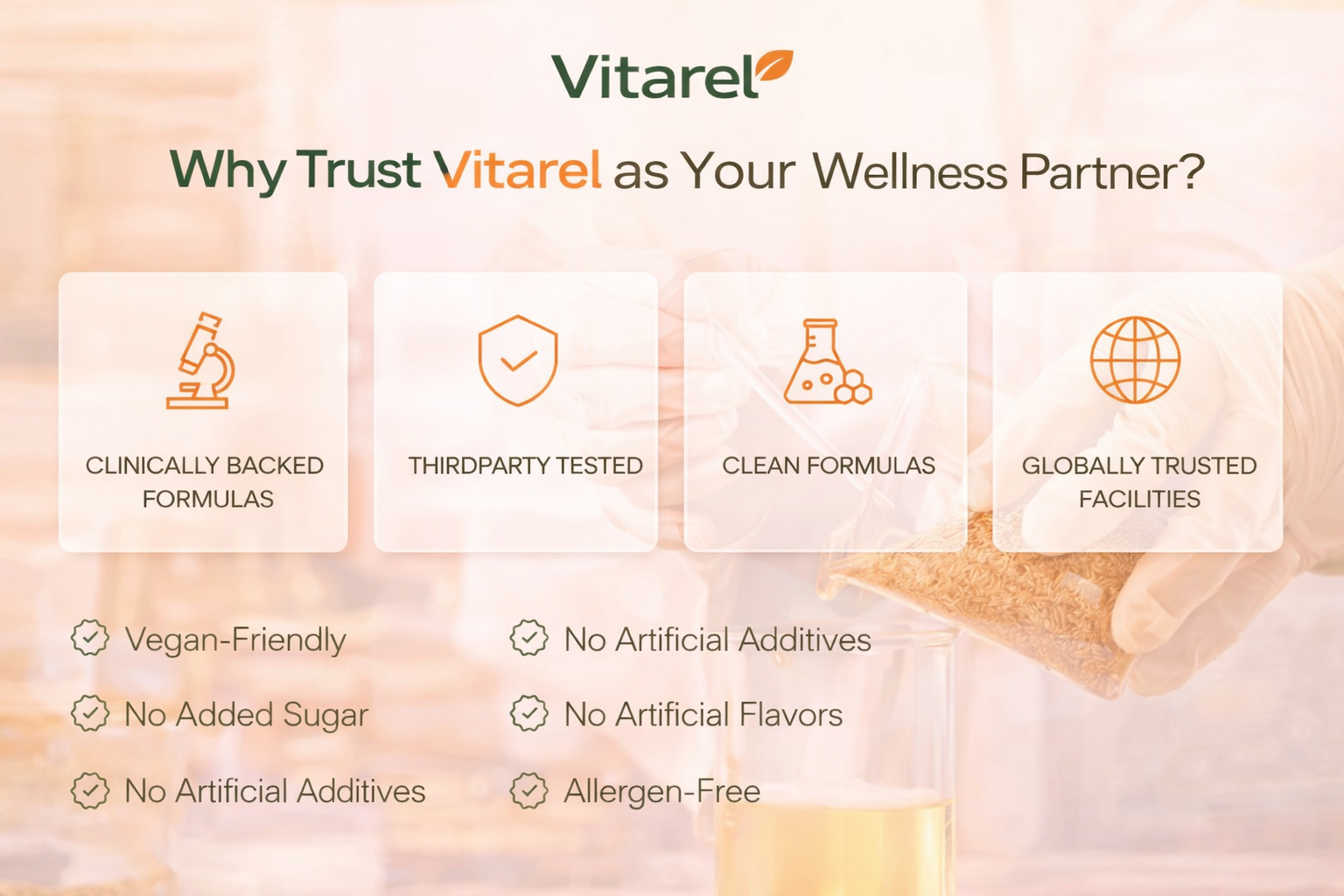 Vitarel

Why Trust Vitarel as Your Wellness Partner?

CLINICALLY BACKED FORMULAS

THIRDPARTY TESTED

CLEAN FORMULAS

GLOBALLY TRUSTED FACILITIES

Vegan-Friendly

No Added Sugar

No Artificial Additives

No Artificial Additives

No Artificial Flavors

Allergen-Free